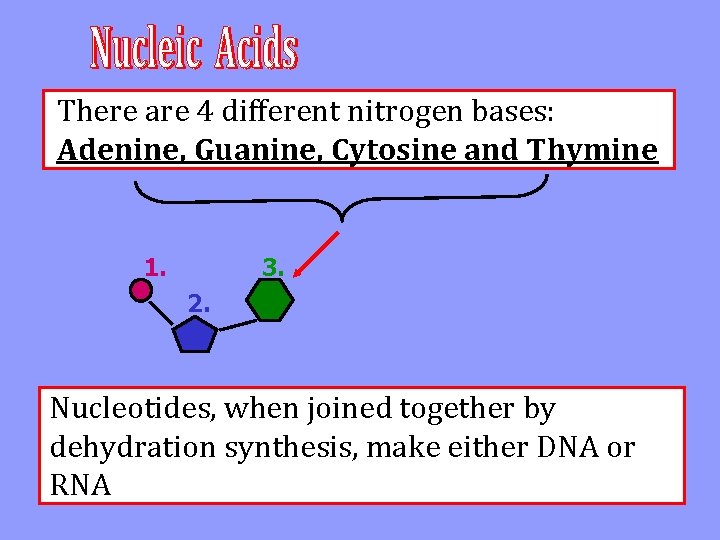 Nucleic Acids

There are 4 different nitrogen bases:
Adenine, Guanine, Cytosine and Thymine

1.

2.

3.

Nucleotides, when joined together by dehydration synthesis, make either DNA or RNA